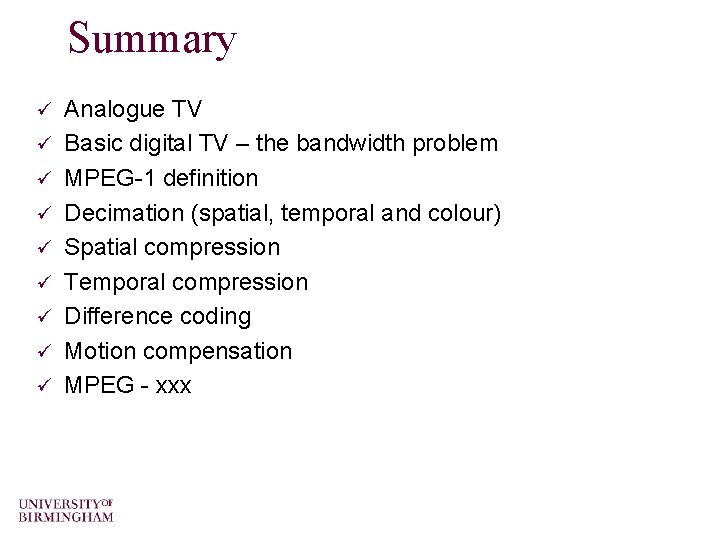 Summary

✓ Analogue TV
✓ Basic digital TV – the bandwidth problem
✓ MPEG-1 definition
✓ Decimation (spatial, temporal and colour)
✓ Spatial compression
✓ Temporal compression
✓ Difference coding
✓ Motion compensation
✓ MPEG - xxx

UNIVERSITY OF BIRMINGHAM